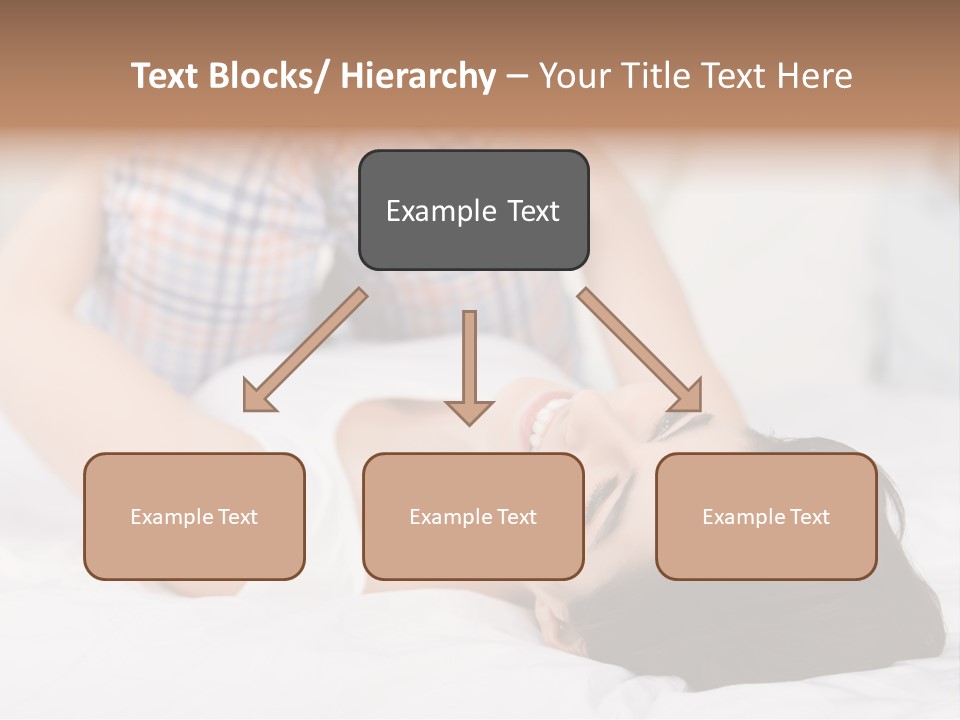 Text Blocks/ Hierarchy – Your Title Text Here

Example Text

Example Text

Example Text

Example Text